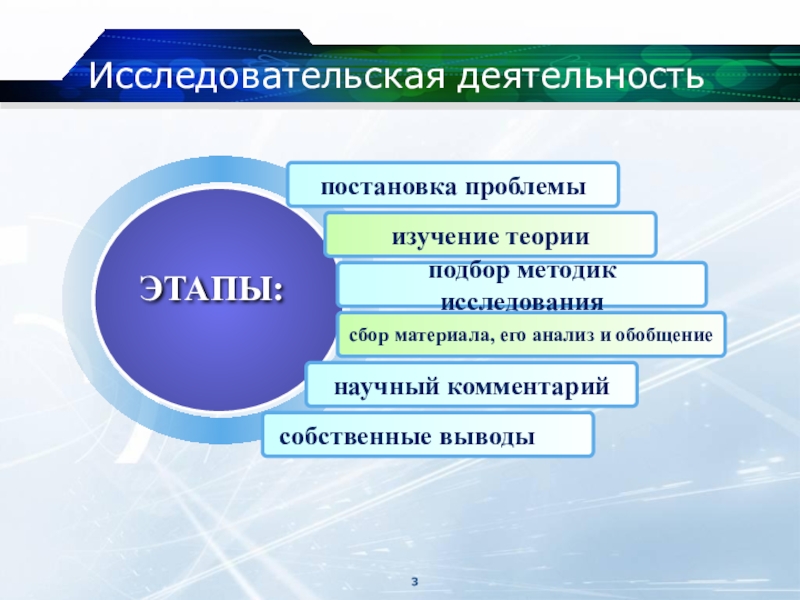 Исследовательская деятельность

ЭТАПЫ:

постановка проблемы

изучение теории

подбор методик исследования

сбор материала, его анализ и обобщение

научный комментарий

собственные выводы

3